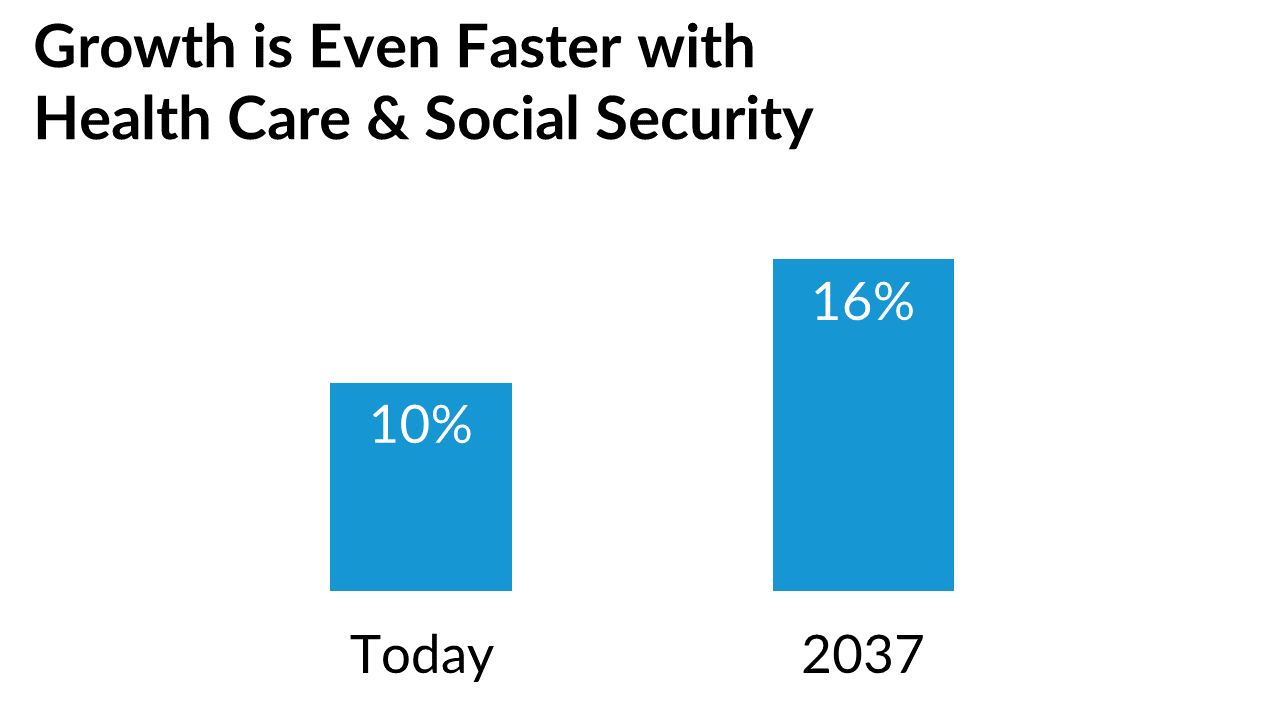 Growth is Even Faster with Health Care & Social Security

10%

16%

Today

2037